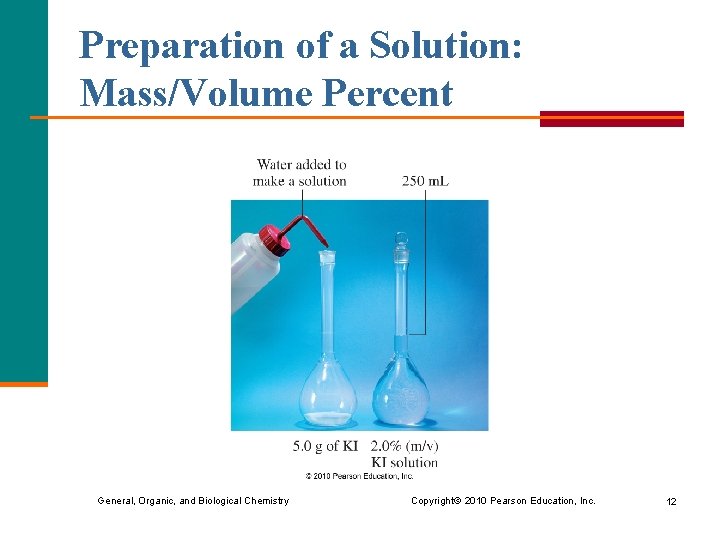 Preparation of a Solution: Mass/Volume Percent

Water added to make a solution

250 mL

5.0 g of KI

2.0% (m/v) KI solution

© 2010 Pearson Education, Inc.

General, Organic, and Biological Chemistry

Copyright© 2010 Pearson Education, Inc.

12